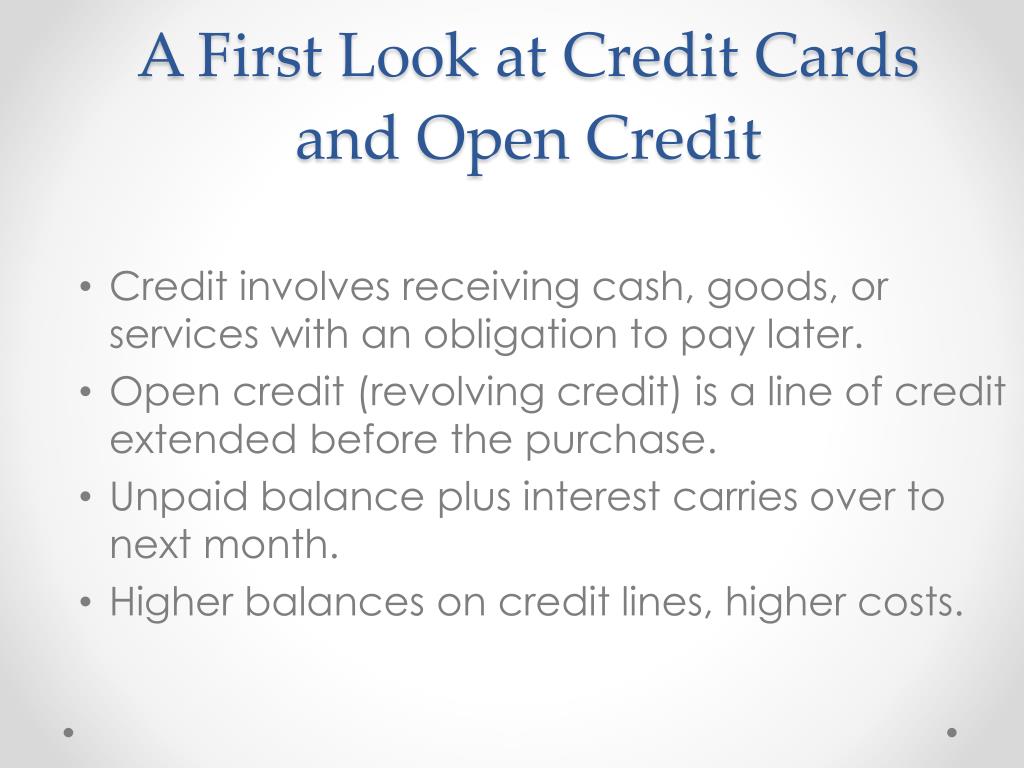 A First Look at Credit Cards and Open Credit

• Credit involves receiving cash, goods, or services with an obligation to pay later.
• Open credit (revolving credit) is a line of credit extended before the purchase.
• Unpaid balance plus interest carries over to next month.
• Higher balances on credit lines, higher costs.